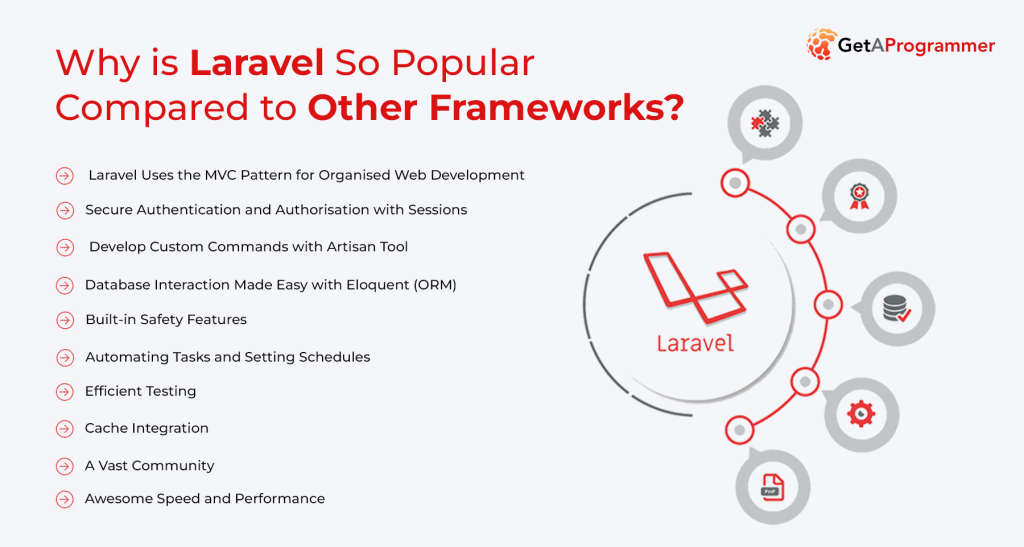 GetAProgrammer

Why is Laravel So Popular Compared to Other Frameworks?

Laravel Uses the MVC Pattern for Organised Web Development

Secure Authentication and Authorisation with Sessions

Develop Custom Commands with Artisan Tool

Database Interaction Made Easy with Eloquent (ORM)

Built-in Safety Features

Automating Tasks and Setting Schedules

Efficient Testing

Cache Integration

A Vast Community

Awesome Speed and Performance

Laravel

PHP